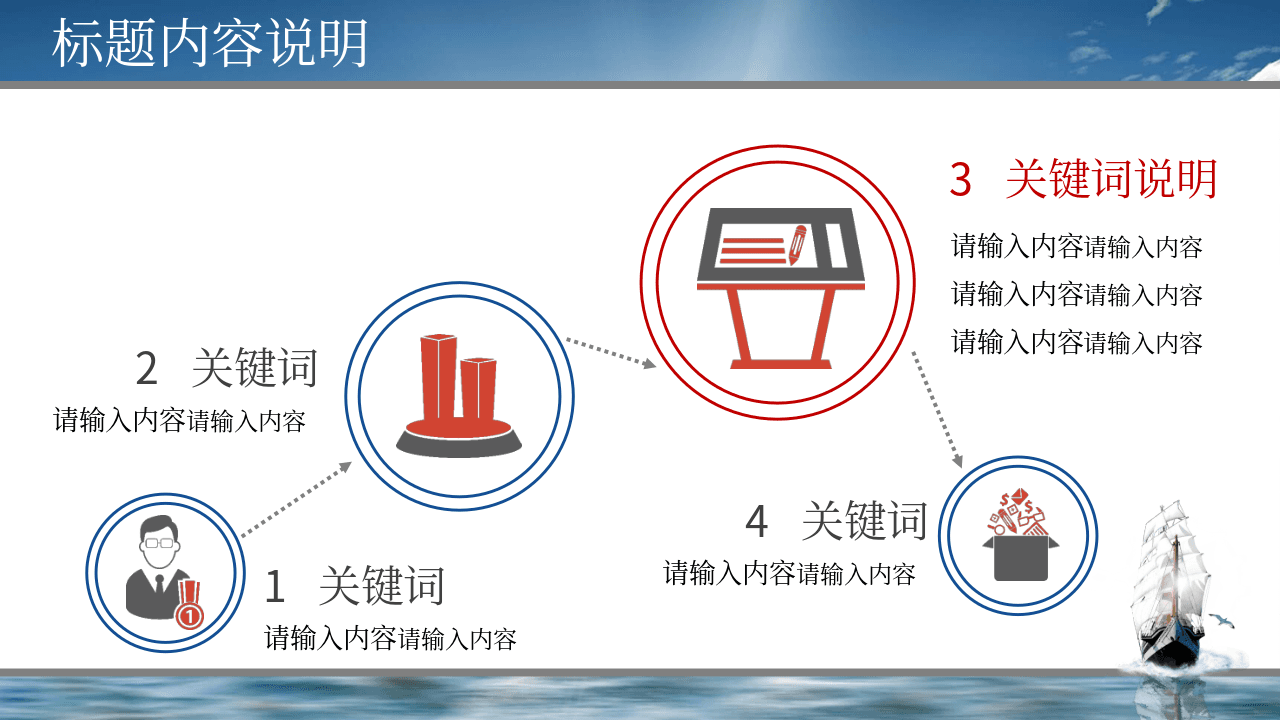 标题内容说明

3 关键词说明

请输入内容请输入内容
请输入内容请输入内容
请输入内容请输入内容

2 关键词

请输入内容请输入内容

4 关键词

请输入内容请输入内容

1 关键词

请输入内容请输入内容